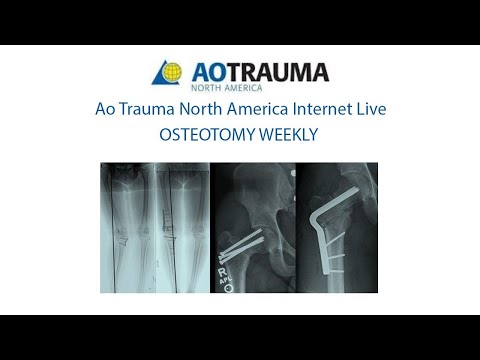 AOTRAUMA
NORTH AMERICA

Ao Trauma North America Internet Live
OSTEOTOMY WEEKLY

R
APL